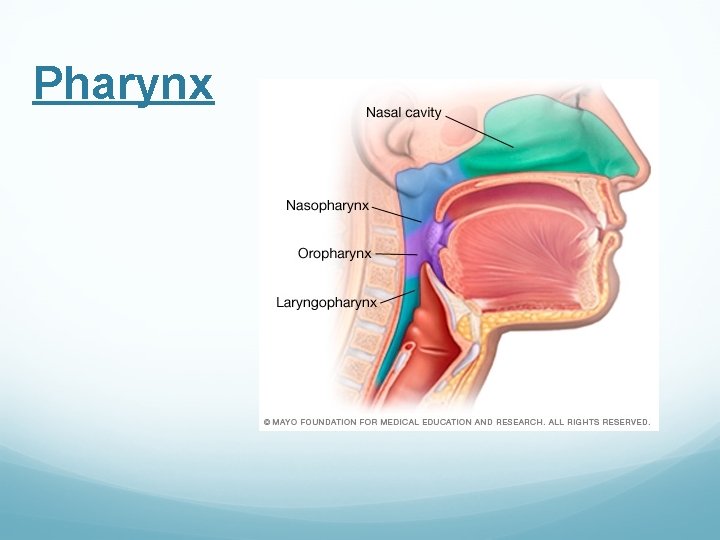 Pharynx

Nasal cavity

Nasopharynx

Oropharynx

Laryngopharynx

© MAYO FOUNDATION FOR MEDICAL EDUCATION AND RESEARCH. ALL RIGHTS RESERVED.